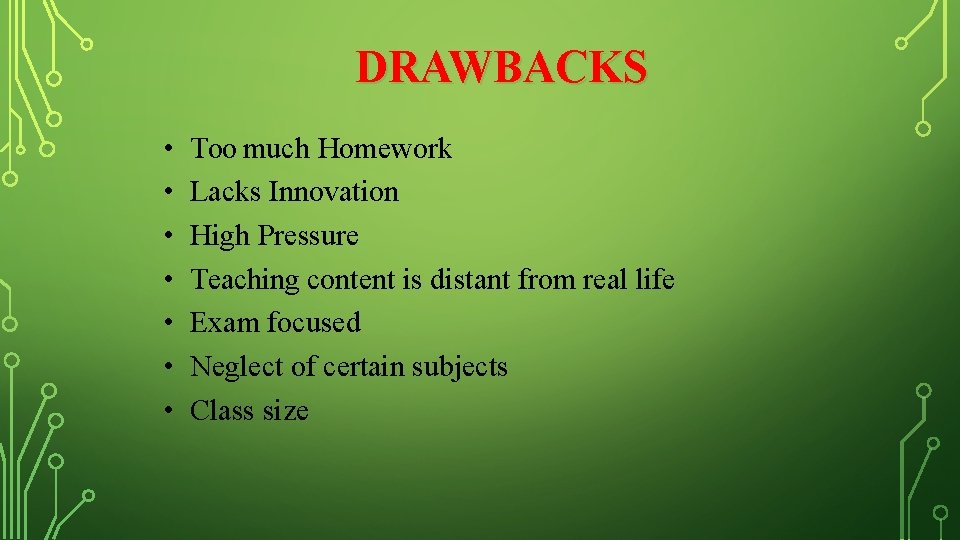 DRAWBACKS

• Too much Homework
• Lacks Innovation
• High Pressure
• Teaching content is distant from real life
• Exam focused
• Neglect of certain subjects
• Class size